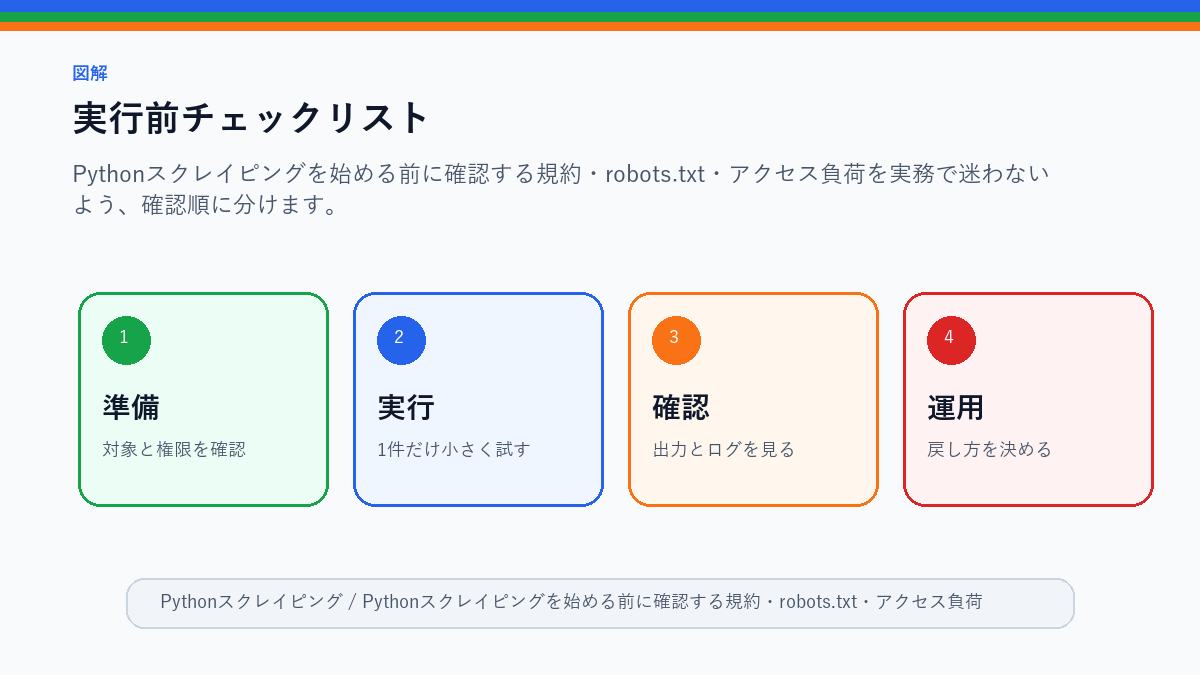 図解

実行前チェックリスト

Pythonスクレイピングを始める前に確認する規約・robots.txt・アクセス負荷を実務で迷わないよう、確認順に分けます。

1
準備
対象と権限を確認

2
実行
1件だけ小さく試す

3
確認
出力とログを見る

4
運用
戻し方を決める

Pythonスクレイピング / Pythonスクレイピングを始める前に確認する規約・robots.txt・アクセス負荷